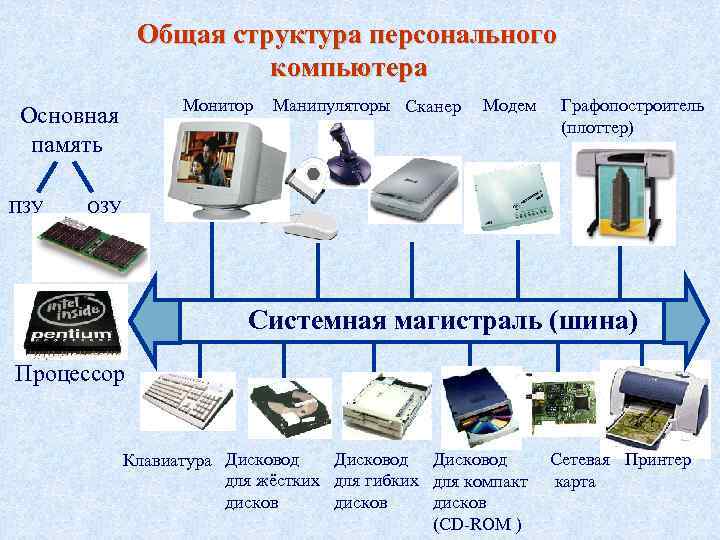 Общая структура персонального компьютера

Основная память

ПЗУ

ОЗУ

Монитор

Манипуляторы

Сканер

Модем

Графопостроитель (плоттер)

intel inside pentium

Процессор

Системная магистраль (шина)

Клавиатура

Дисковод для жёстких дисков

Дисковод для гибких дисков

Дисковод для компакт дисков (CD-ROM )

Сетевая карта

Принтер